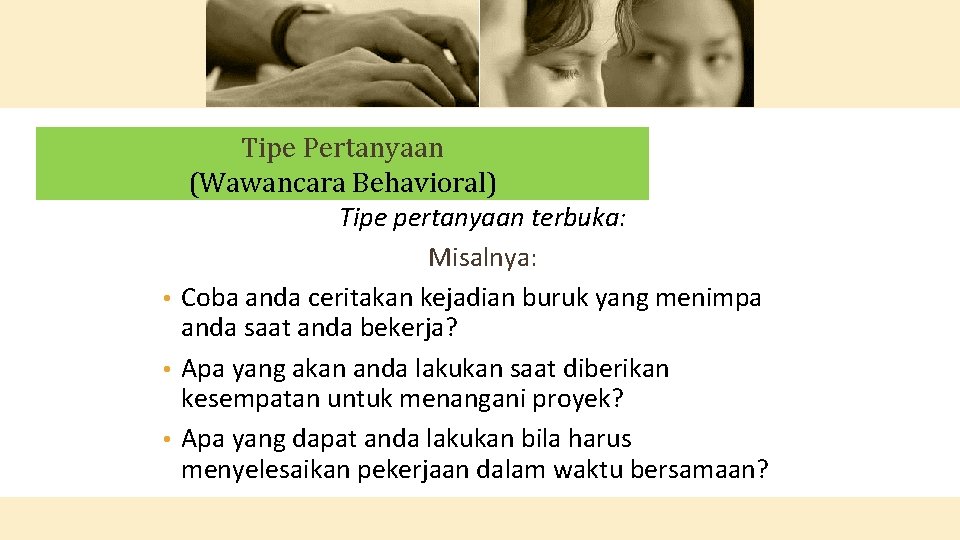 Tipe Pertanyaan
(Wawancara Behavioral)

Tipe pertanyaan terbuka:

Misalnya:

• Coba anda ceritakan kejadian buruk yang menimpa anda saat anda bekerja?
• Apa yang akan anda lakukan saat diberikan kesempatan untuk menangani proyek?
• Apa yang dapat anda lakukan bila harus menyelesaikan pekerjaan dalam waktu bersamaan?